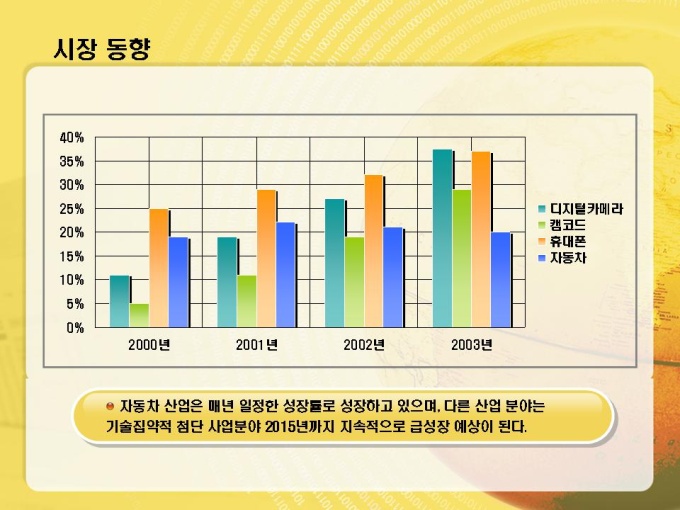 시장 동향

40%
35%
30%
25%
20%
15%
10%
5%
0%

2000년
2001년
2002년
2003년

디지털카메라
캠코드
휴대폰
자동차

자동차 산업은 매년 일정한 성장률로 성장하고 있으며, 다른 산업 분야는 기술집약적 첨단 사업분야 2015년까지 지속적으로 급성장 예상이 된다.